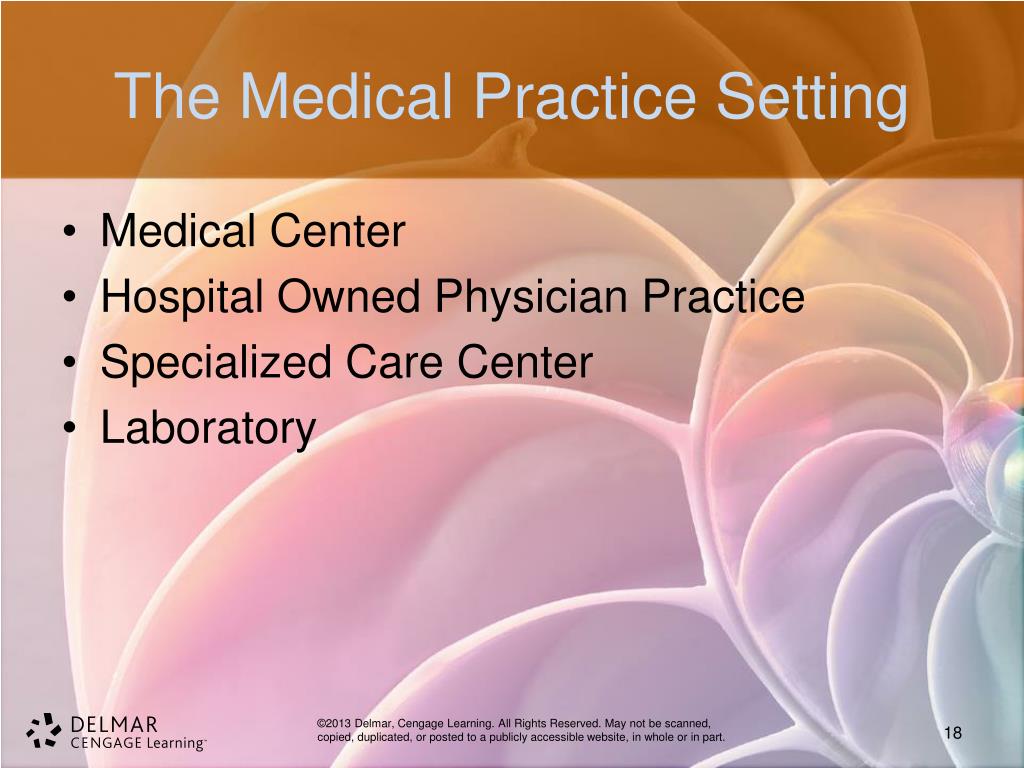 The Medical Practice Setting

• Medical Center
• Hospital Owned Physician Practice
• Specialized Care Center
• Laboratory

DELMAR
CENGAGE Learning™

©2013 Delmar, Cengage Learning. All Rights Reserved. May not be scanned, copied, duplicated, or posted to a publicly accessible website, in whole or in part.

18